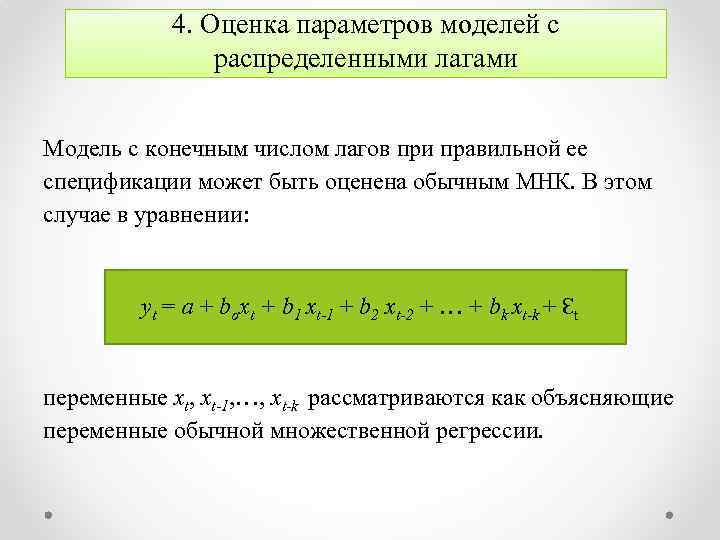 4. Оценка параметров моделей с распределенными лагами

Модель с конечным числом лагов при правильной ее спецификации может быть оценена обычным МНК. В этом случае в уравнении:

$y_t = a + b_o x_t + b_1 x_{t-1} + b_2 x_{t-2} + \ldots + b_k x_{t-k} + \varepsilon_t$

переменные $x_t$, $x_{t-1}$,…, $x_{t-k}$ рассматриваются как объясняющие переменные обычной множественной регрессии.